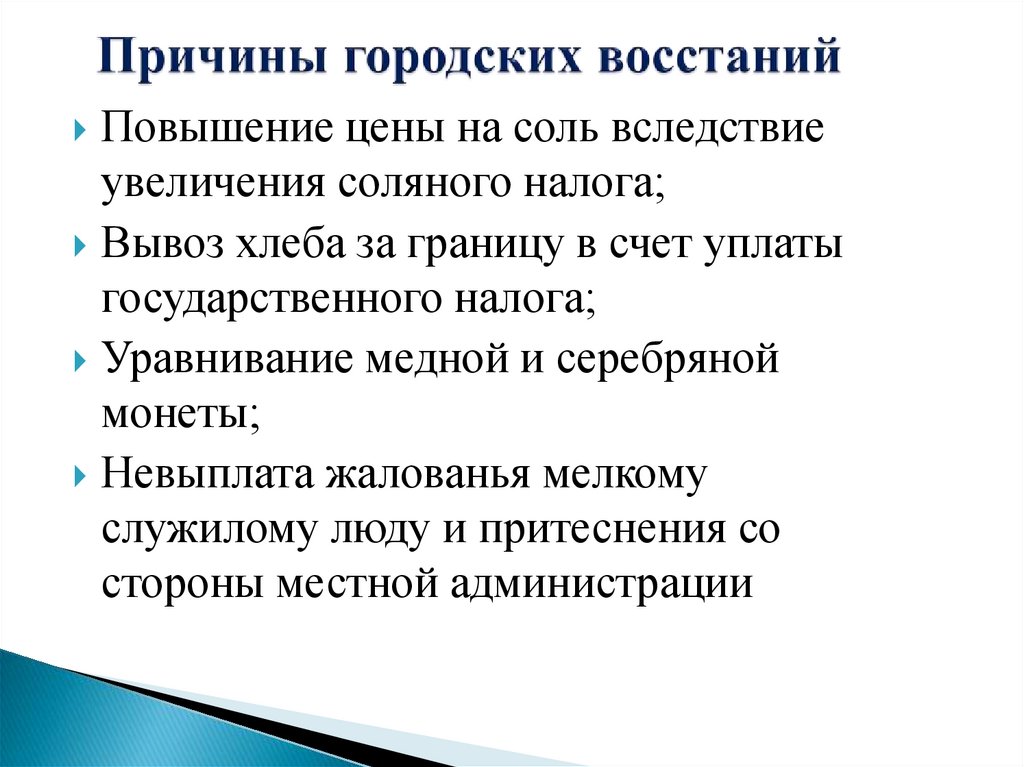 Причины городских восстаний

Повышение цены на соль вследствие увеличения соляного налога;

Вывоз хлеба за границу в счет уплаты государственного налога;

Уравнивание медной и серебряной монеты;

Невыплата жалованья мелкому служилому люду и притеснения со стороны местной администрации